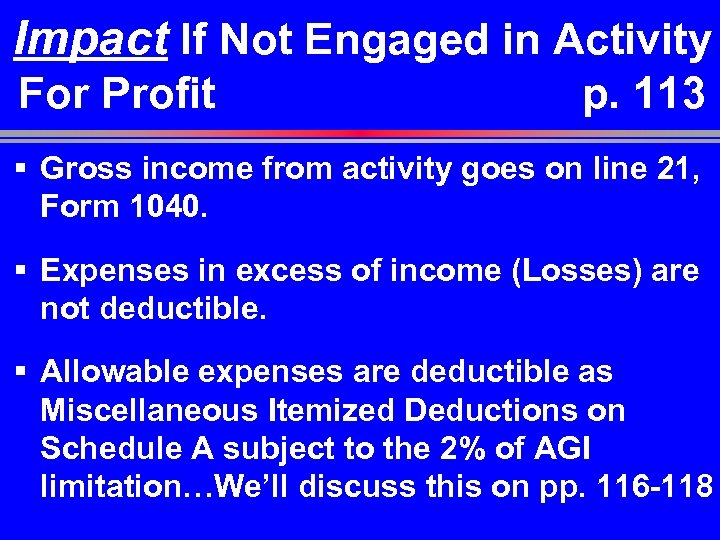 Impact If Not Engaged in Activity For Profit p. 113

▪ Gross income from activity goes on line 21, Form 1040.

▪ Expenses in excess of income (Losses) are not deductible.

▪ Allowable expenses are deductible as Miscellaneous Itemized Deductions on Schedule A subject to the 2% of AGI limitation…We'll discuss this on pp. 116-118